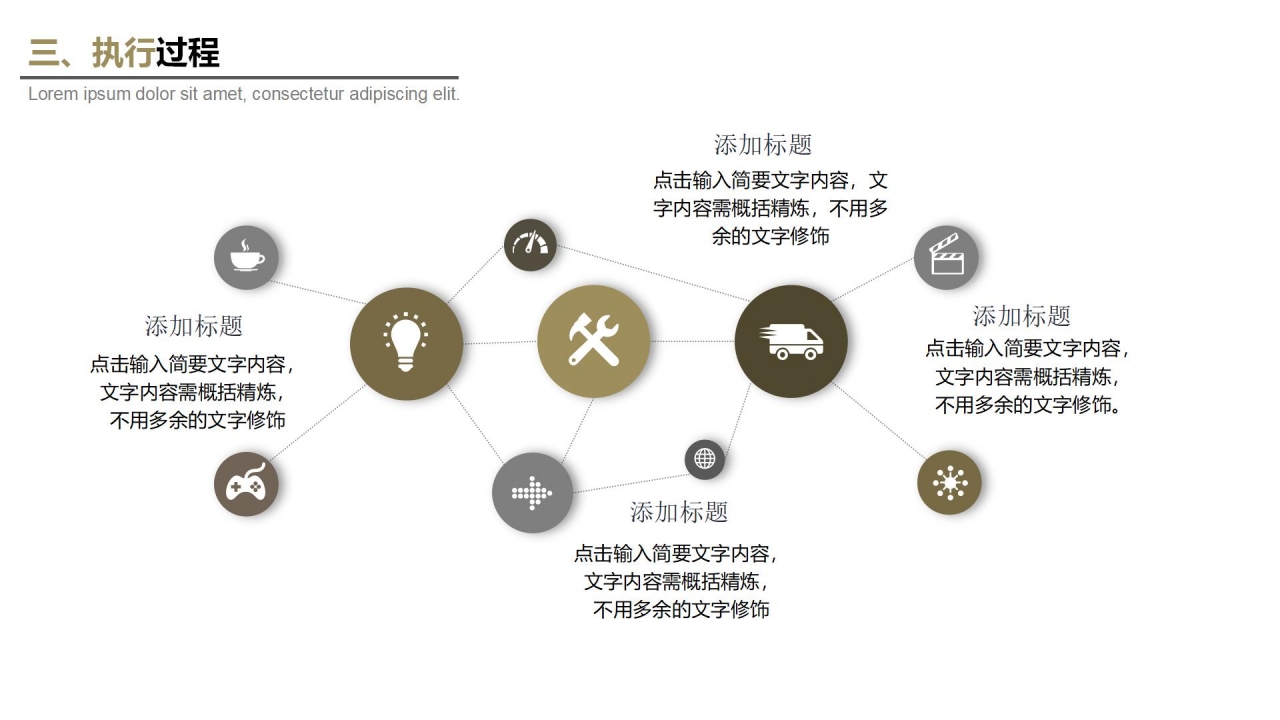 三、执行过程

Lorem ipsum dolor sit amet, consectetur adipiscing elit.

添加标题

点击输入简要文字内容，文字内容需概括精炼，不用多余的文字修饰

添加标题

点击输入简要文字内容，文字内容需概括精炼，不用多余的文字修饰

添加标题

点击输入简要文字内容，文字内容需概括精炼，不用多余的文字修饰。

添加标题

点击输入简要文字内容，文字内容需概括精炼，不用多余的文字修饰